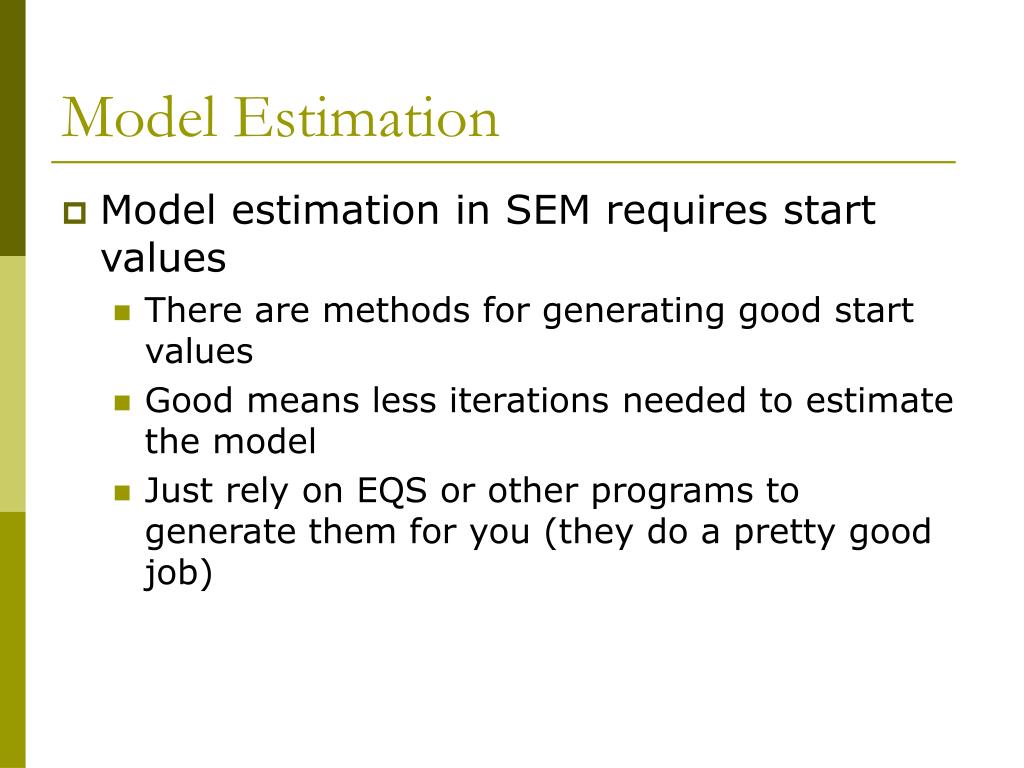 Model Estimation

Model estimation in SEM requires start values

There are methods for generating good start values

Good means less iterations needed to estimate the model

Just rely on EQS or other programs to generate them for you (they do a pretty good job)